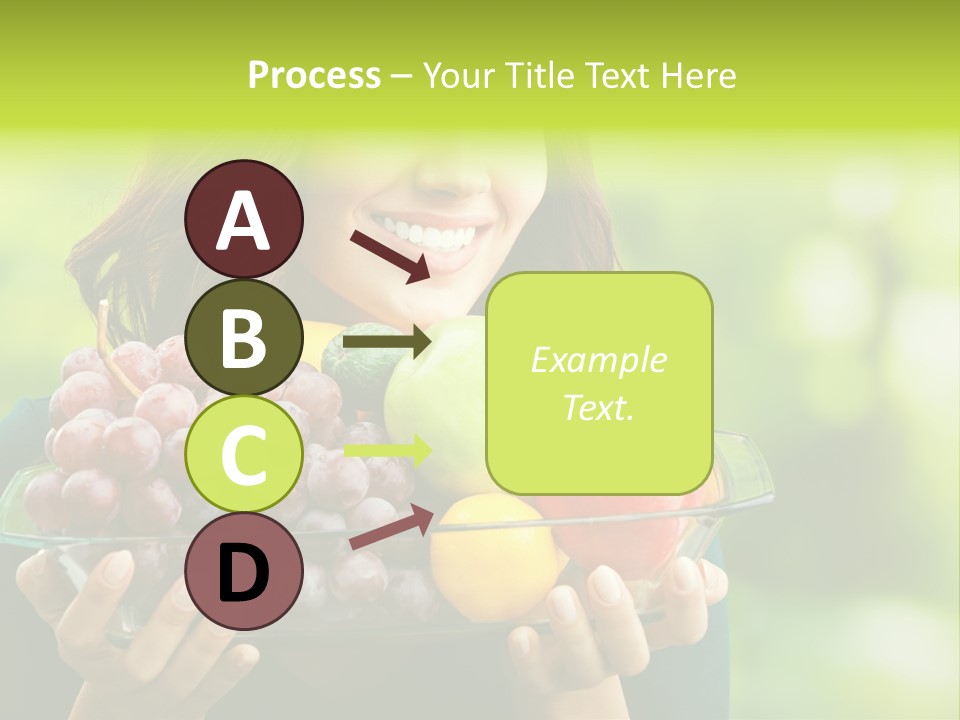 Process – Your Title Text Here

A

B

C

D

Example Text.